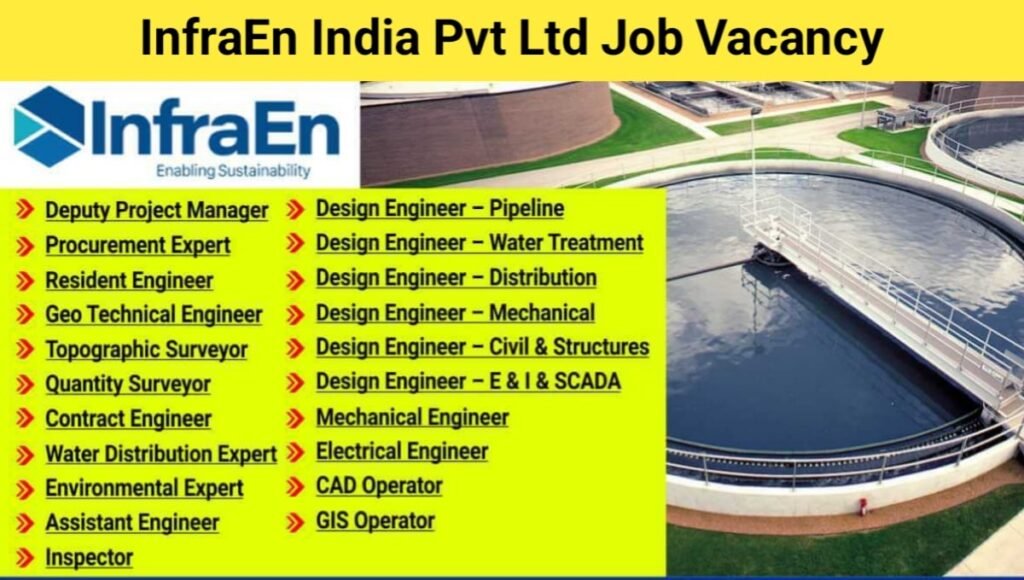 InfraEn India Pvt Ltd Job Vacancy

InfraEn
Enabling Sustainability

Deputy Project Manager
Procurement Expert
Resident Engineer
Geo Technical Engineer
Topographic Surveyor
Quantity Surveyor
Contract Engineer
Water Distribution Expert
Environmental Expert
Assistant Engineer
Inspector

Design Engineer – Pipeline
Design Engineer – Water Treatment
Design Engineer – Distribution
Design Engineer – Mechanical
Design Engineer – Civil & Structures
Design Engineer – E & I & SCADA
Mechanical Engineer
Electrical Engineer
CAD Operator
GIS Operator